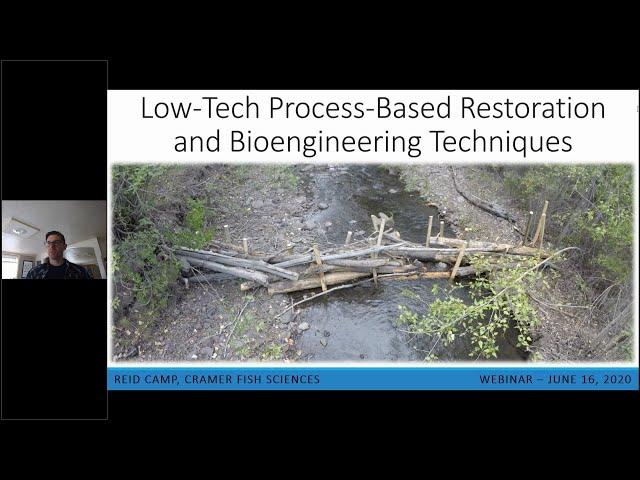 Low-Tech Process-Based Restoration and Bioengineering Techniques

REID CAMP, CRAMER FISH SCIENCES

WEBINAR – JUNE 16, 2020